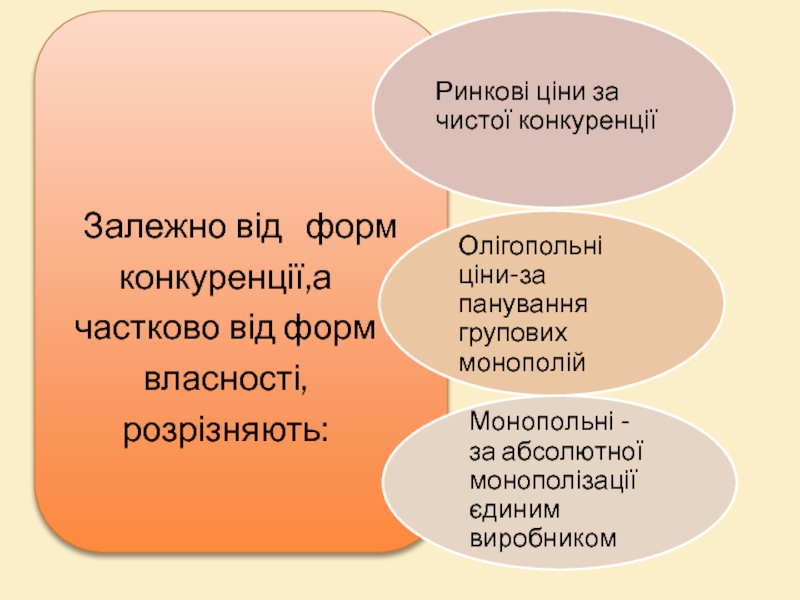 Залежно від форм конкуренції,а частково від форм власності, розрізняють:

Ринкові ціни за чистої конкуренції

Олігопольні ціни-за панування групових монополій

Монопольні - за абсолютної монополізації єдиним виробником